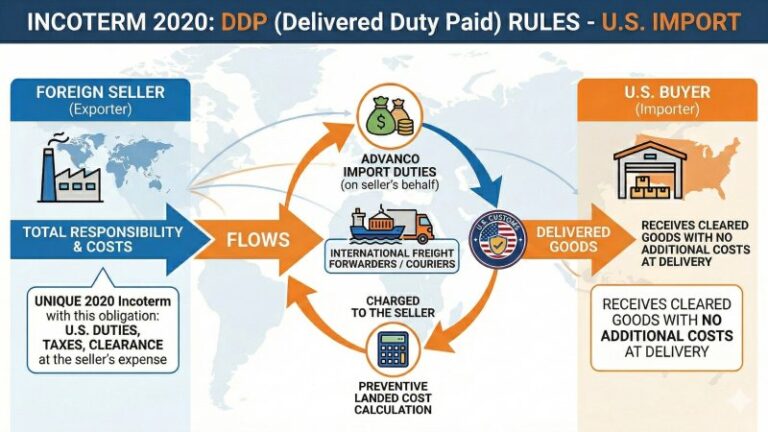 INCOTERM 2020: DDP (Delivered Duty Paid) RULES - U.S. IMPORT

FOREIGN SELLER
(Exporter)

TOTAL RESPONSIBILITY & COSTS

UNIQUE 2020 Incoterm with this obligation: U.S. DUTIES, TAXES, CLEARANCE at the seller's expense

FLOWS

ADVANCO IMPORT DUTIES
(on seller's behalf)

INTERNATIONAL FREIGHT FORWARDERS / COURIERS

CHARGED TO THE SELLER

PREVENTIVE LANDED COST CALCULATION

U.S. CUSTOMS

DELIVERED GOODS

U.S. BUYER
(Importer)

RECEIVES CLEARED GOODS WITH NO ADDITIONAL COSTS AT DELIVERY

RECEIVES CLEARED GOODS WITH NO ADDITIONAL COSTS AT DELIVERY